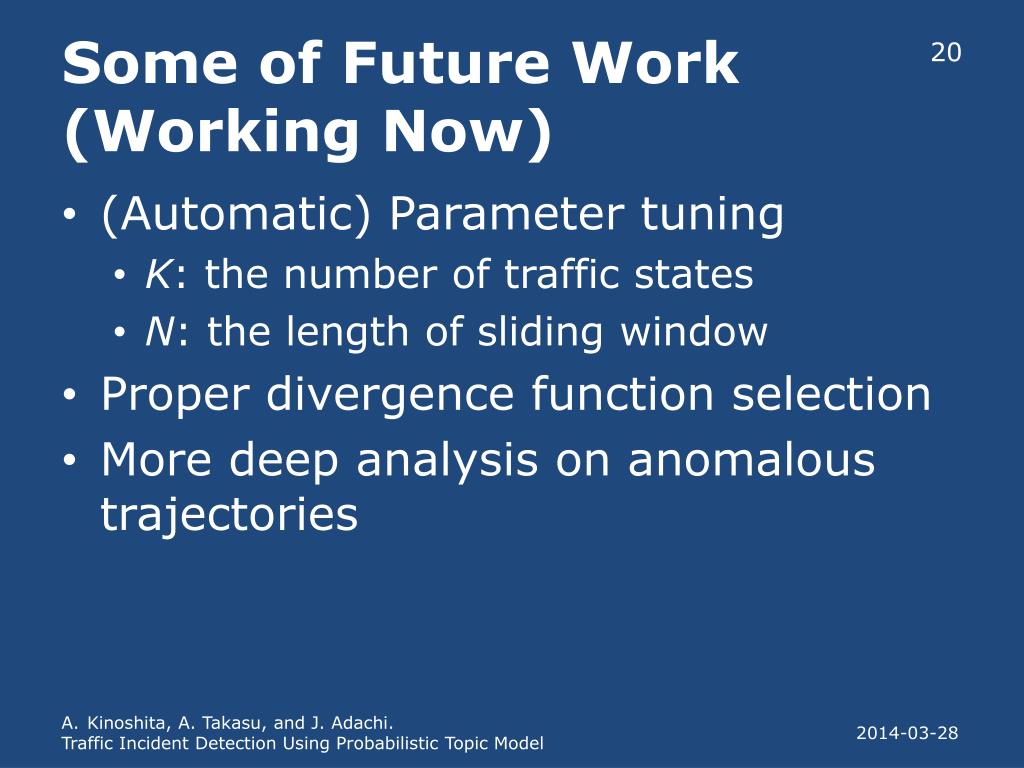 Some of Future Work (Working Now)

20

• (Automatic) Parameter tuning
 • $K$: the number of traffic states
 • $N$: the length of sliding window
• Proper divergence function selection
• More deep analysis on anomalous trajectories

A. Kinoshita, A. Takasu, and J. Adachi.
Traffic Incident Detection Using Probabilistic Topic Model

2014-03-28